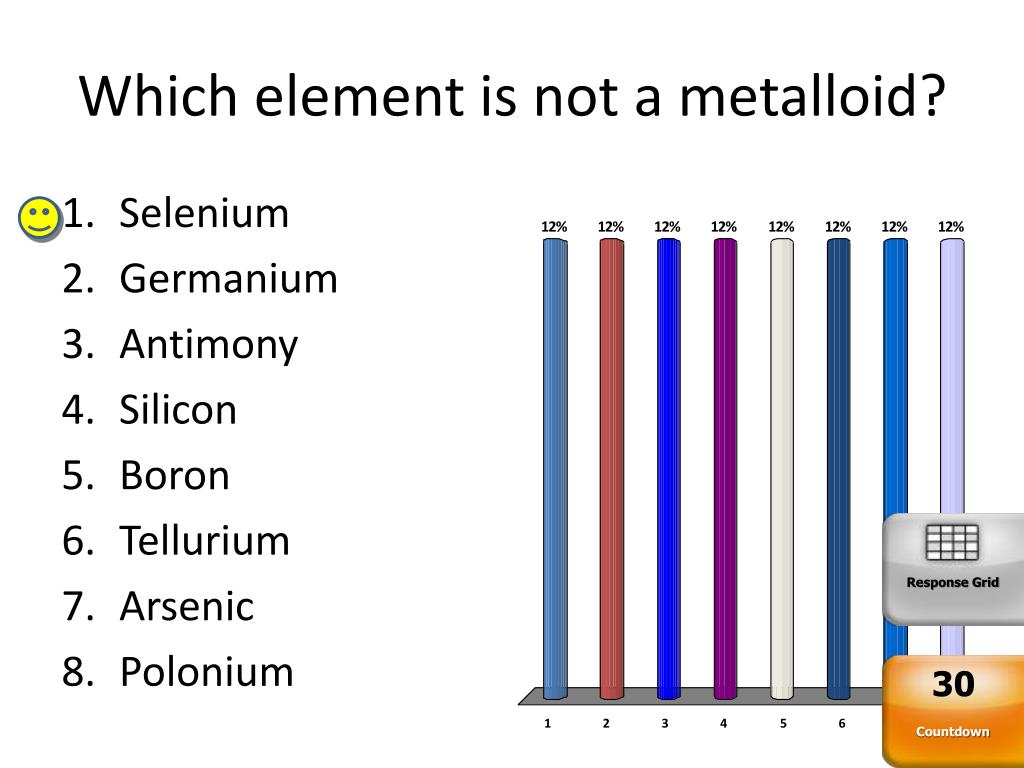 Which element is not a metalloid?

1. Selenium
2. Germanium
3. Antimony
4. Silicon
5. Boron
6. Tellurium
7. Arsenic
8. Polonium

12% 12% 12% 12% 12% 12% 12% 12%

1 2 3 4 5 6

Response Grid

30

Countdown